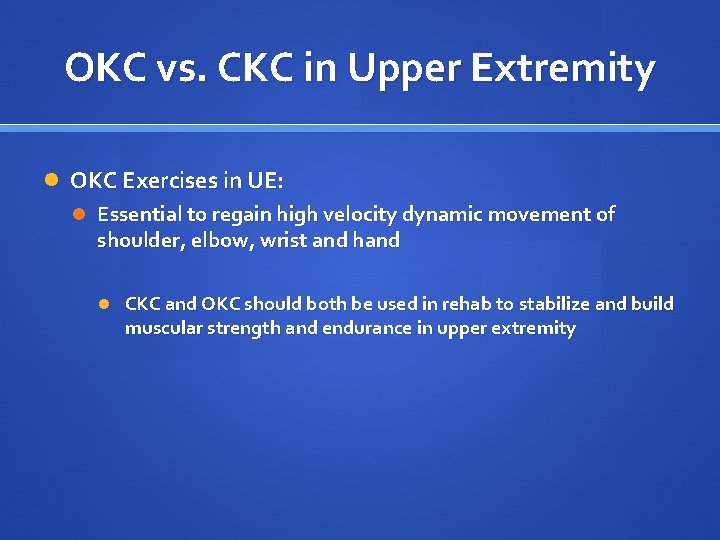 OKC vs. CKC in Upper Extremity

OKC Exercises in UE:

Essential to regain high velocity dynamic movement of shoulder, elbow, wrist and hand

CKC and OKC should both be used in rehab to stabilize and build muscular strength and endurance in upper extremity